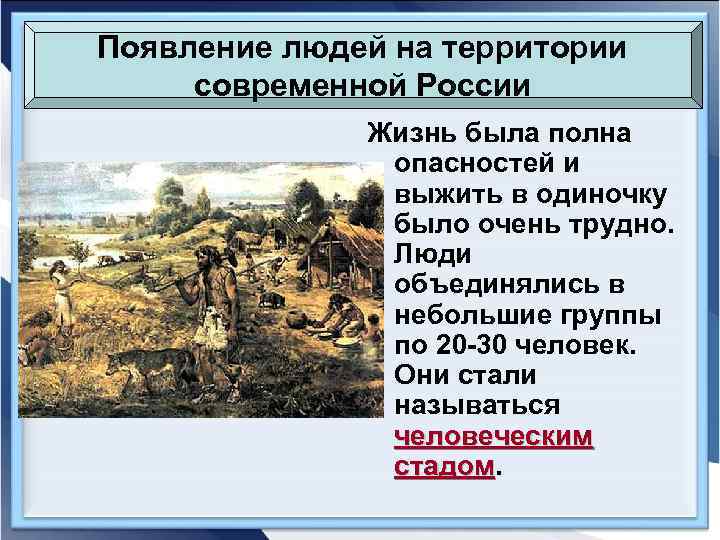 Появление людей на территории современной России

Жизнь была полна опасностей и выжить в одиночку было очень трудно. Люди объединялись в небольшие группы по 20-30 человек. Они стали называться человеческим стадом.